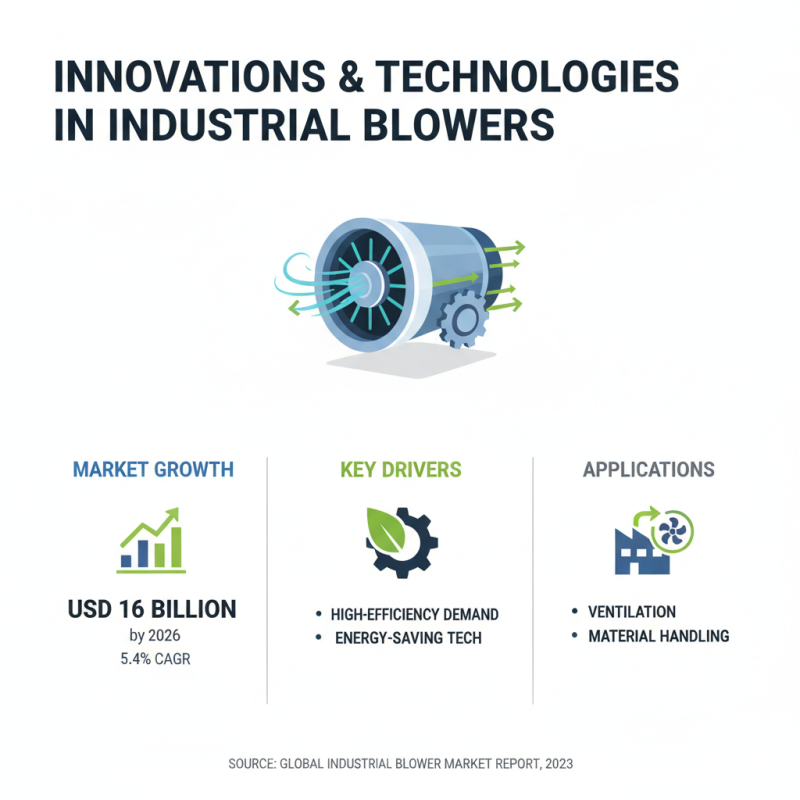 INNOVATIONS & TECHNOLOGIES IN INDUSTRIAL BLOWERS

MARKET GROWTH

USD 16 BILLION
by 2026
5.4% CAGR

KEY DRIVERS

• HIGH-EFFICIENCY DEMAND
• ENERGY-SAVING TECH

APPLICATIONS

• VENTILATION
• MATERIAL HANDLING

SOURCE: GLOBAL INDUSTRIAL BLOWER MARKET REPORT, 2023